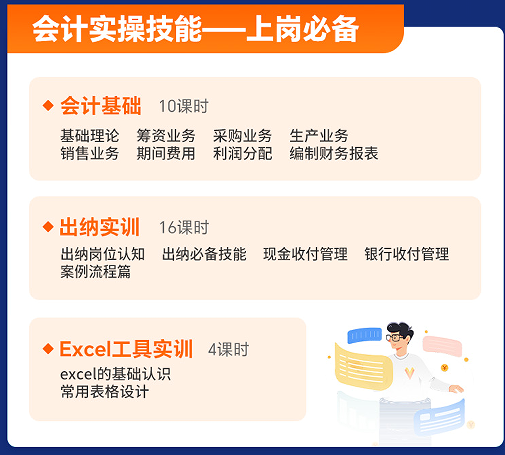 会计实操技能——上岗必备

◆ 会计基础 10课时

基础理论 筹资业务 采购业务 生产业务
销售业务 期间费用 利润分配 编制财务报表

◆ 出纳实训 16课时

出纳岗位认知 出纳必备技能 现金收付管理 银行收付管理
案例流程篇

◆ Excel工具实训 4课时

excel的基础认识
常用表格设计